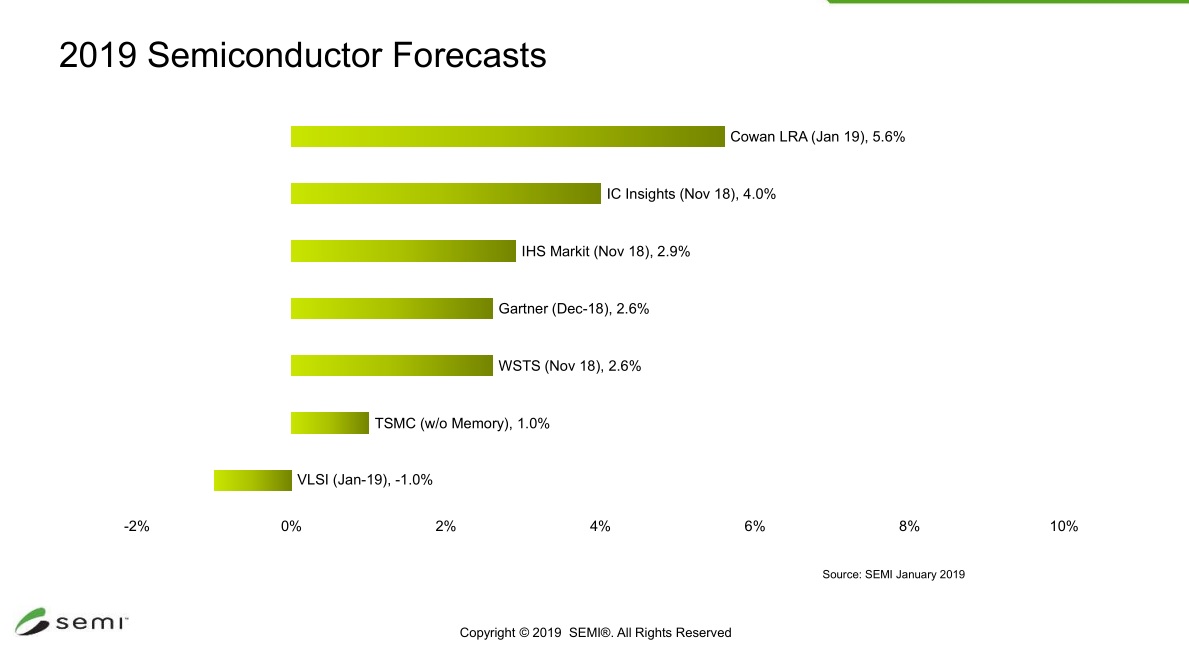 2019 Semiconductor Forecasts

Cowan LRA (Jan 19), 5.6%

IC Insights (Nov 18), 4.0%

IHS Markit (Nov 18), 2.9%

Gartner (Dec-18), 2.6%

WSTS (Nov 18), 2.6%

TSMC (w/o Memory), 1.0%

VLSI (Jan-19), -1.0%

-2%
0%
2%
4%
6%
8%
10%

Source: SEMI January 2019

semi

Copyright © 2019 SEMI®. All Rights Reserved